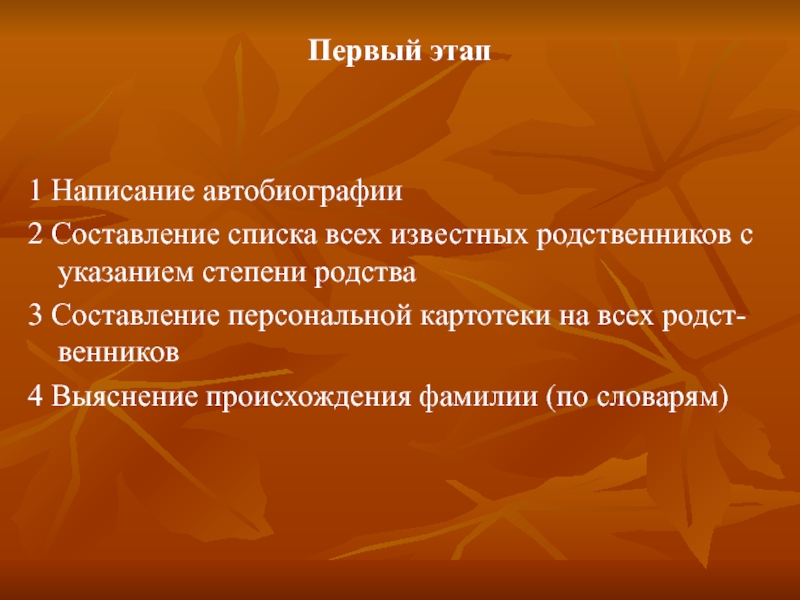 Первый этап

1 Написание автобиографии

2 Составление списка всех известных родственников с указанием степени родства

3 Составление персональной картотеки на всех родственников

4 Выяснение происхождения фамилии (по словарям)